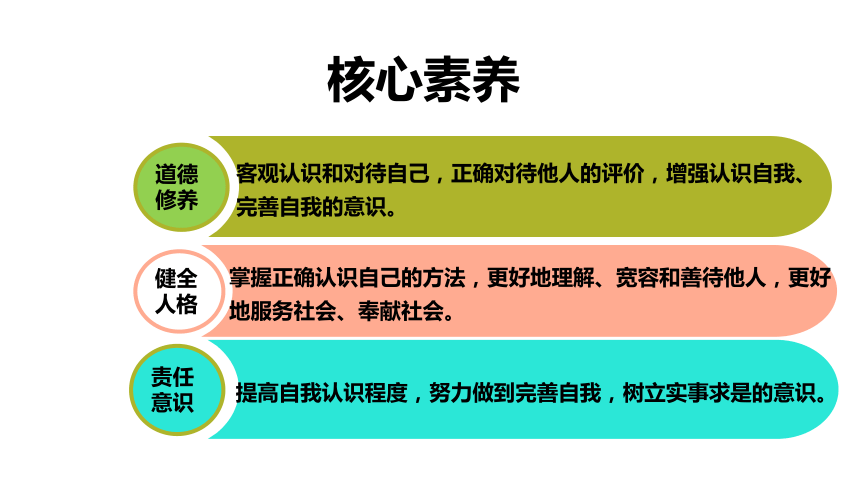 核心素养

道德修养

客观认识和对待自己，正确对待他人的评价，增强认识自我、完善自我的意识。

健全人格

掌握正确认识自己的方法，更好地理解、宽容和善待他人，更好地服务社会、奉献社会。

责任意识

提高自我认识程度，努力做到完善自我，树立实事求是的意识。